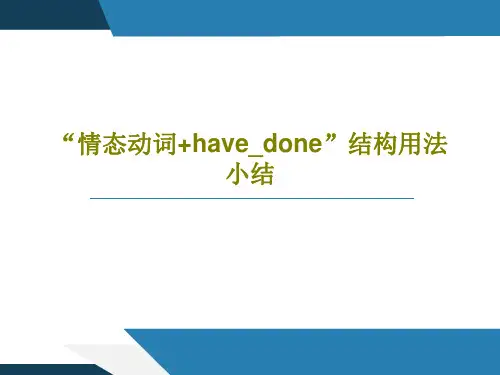 “情态动词+have_done”结构用法小结